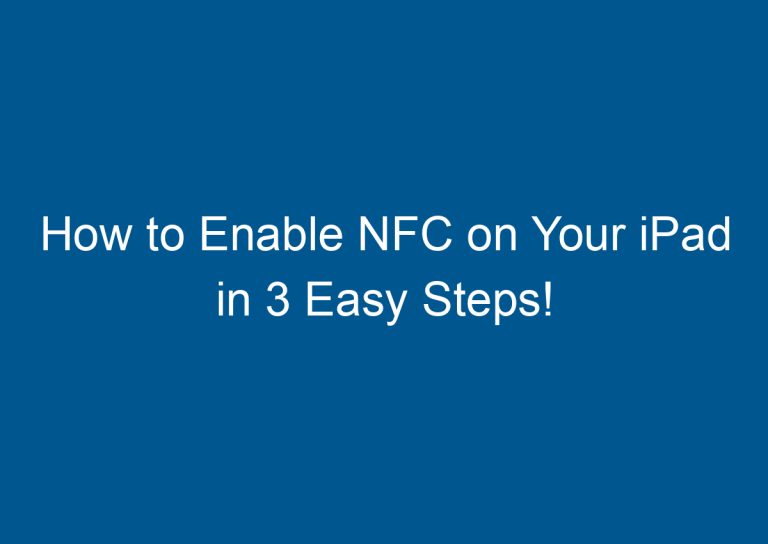 How to Enable NFC on Your iPad in 3 Easy Steps!